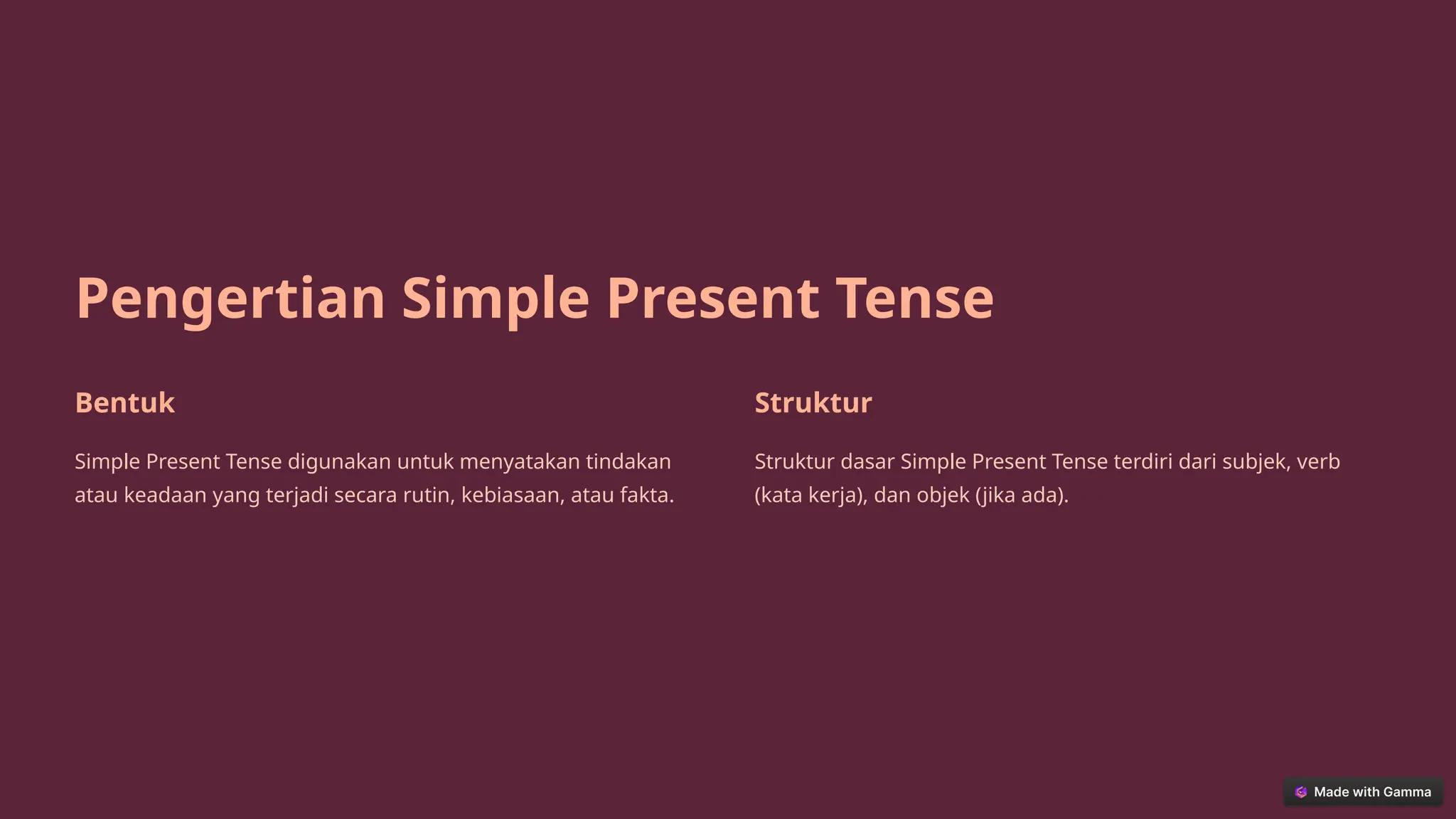 Pengertian Simple Present Tense

Bentuk

Simple Present Tense digunakan untuk menyatakan tindakan atau keadaan yang terjadi secara rutin, kebiasaan, atau fakta.

Struktur

Struktur dasar Simple Present Tense terdiri dari subjek, verb (kata kerja), dan objek (jika ada).

Made with Gamma